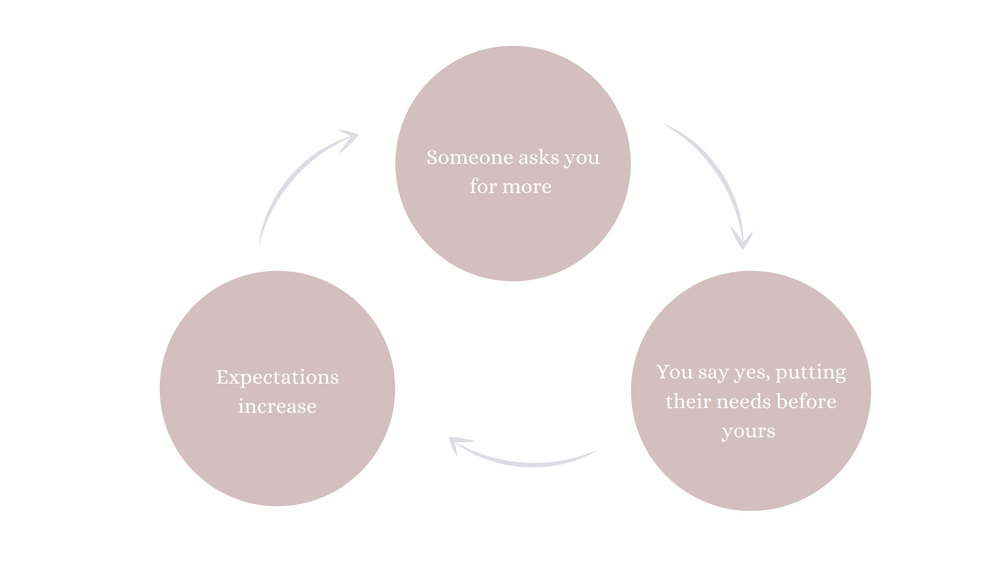 Someone asks you for more

You say yes, putting their needs before yours

Expectations increase